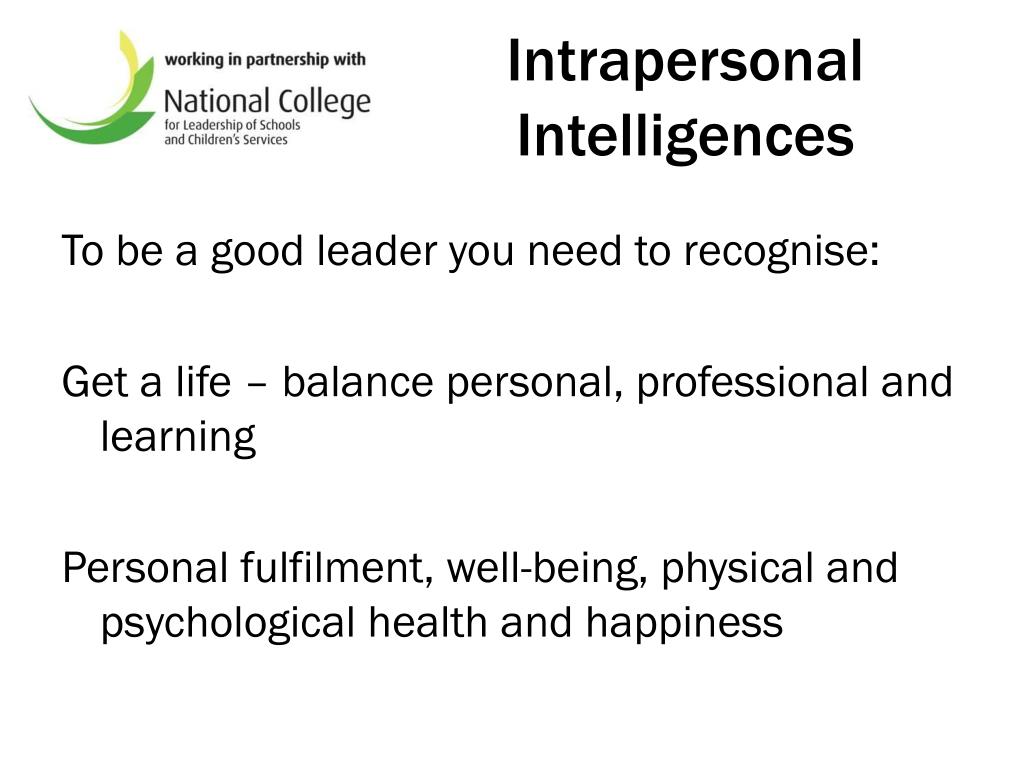 working in partnership with
National College
for Leadership of Schools and Children's Services

Intrapersonal Intelligences

To be a good leader you need to recognise:

Get a life – balance personal, professional and learning

Personal fulfilment, well-being, physical and psychological health and happiness